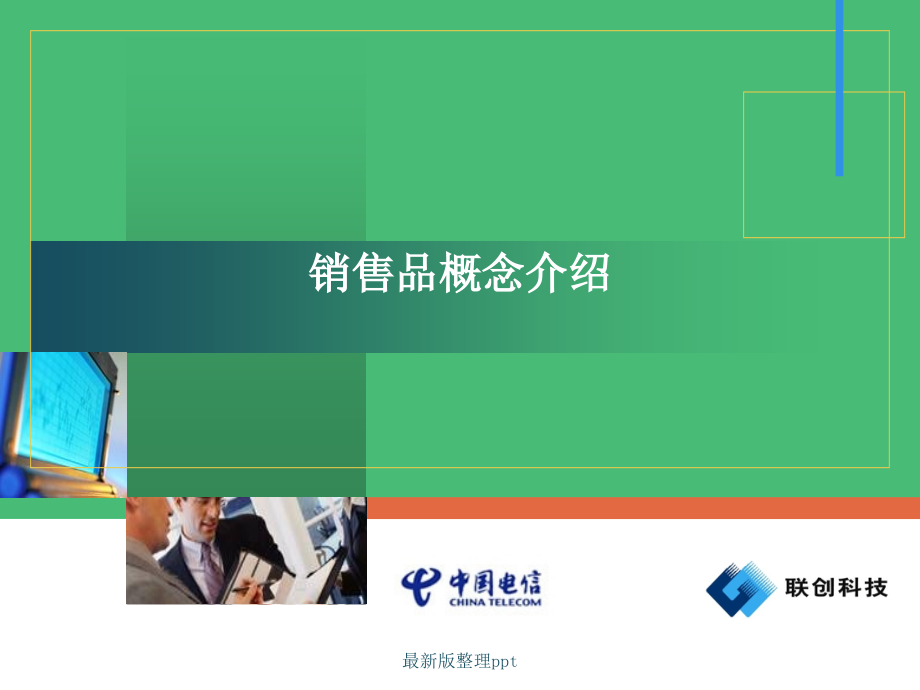 销售品概念介绍

中国电信
CHINA TELECOM

联创科技

最新版整理ppt